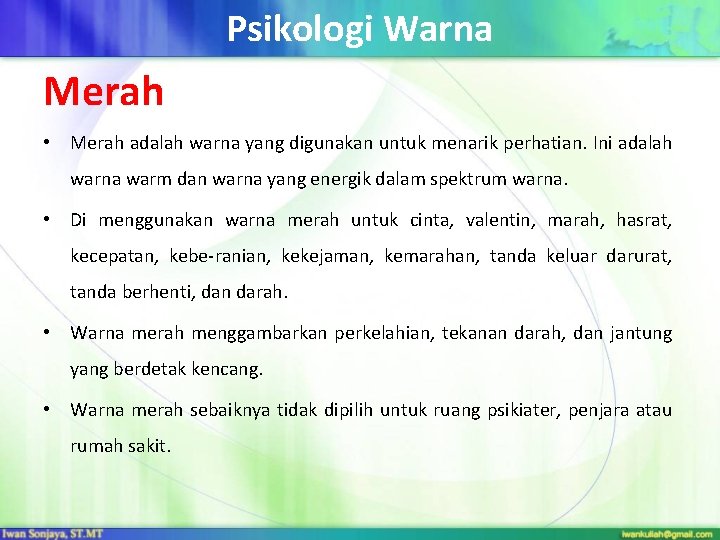 Psikologi Warna

Merah

• Merah adalah warna yang digunakan untuk menarik perhatian. Ini adalah warna warm dan warna yang energik dalam spektrum warna.

• Di menggunakan warna merah untuk cinta, valentin, marah, hasrat, kecepatan, kebe-ranian, kekejaman, kemarahan, tanda keluar darurat, tanda berhenti, dan darah.

• Warna merah menggambarkan perkelahian, tekanan darah, dan jantung yang berdetak kencang.

• Warna merah sebaiknya tidak dipilih untuk ruang psikiater, penjara atau rumah sakit.

Iwan Sonjaya, ST.MT

iwankuliah@gmail.com